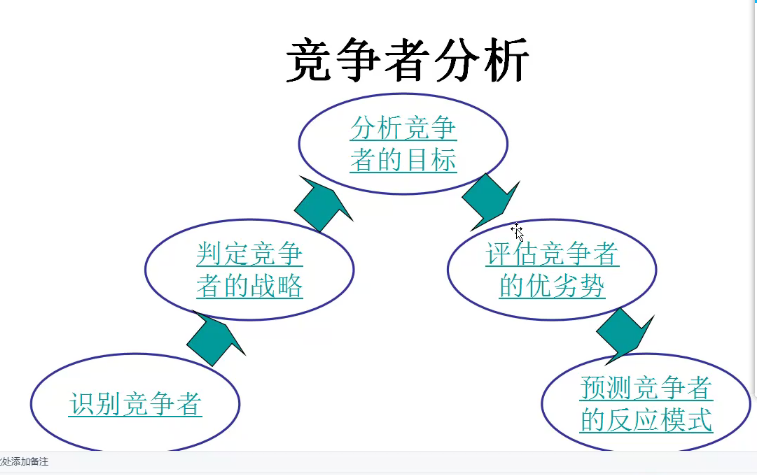 竞争者分析

识别竞争者

判定竞争者的战略

分析竞争者的目标

评估竞争者的优劣势

预测竞争者的反应模式

处添加备注